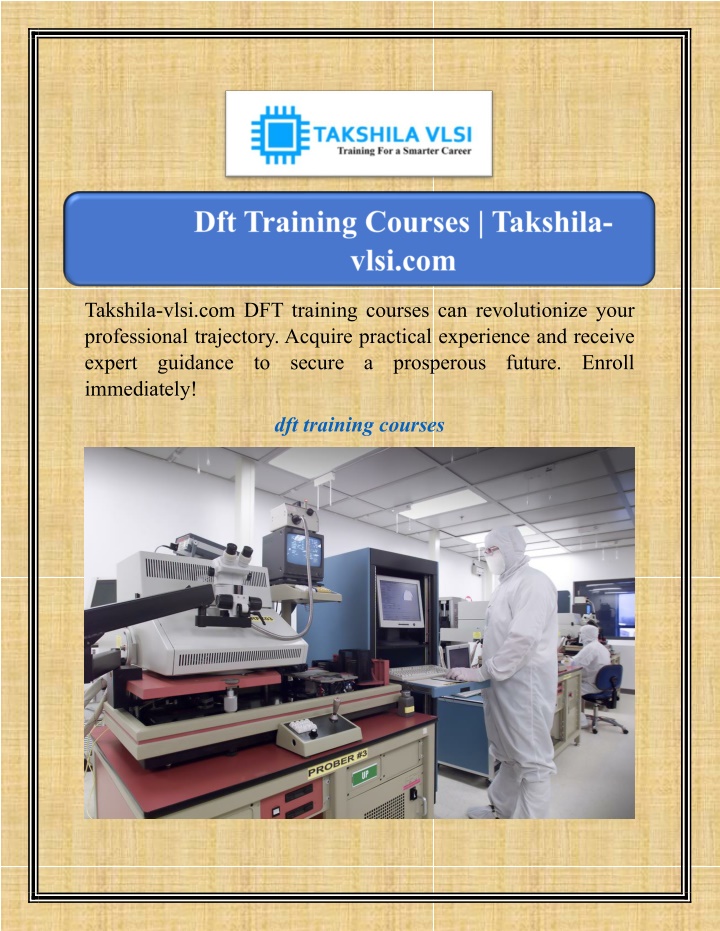 TAKSHILA VLSI
Training For a Smarter Career

Dft Training Courses | Takshila-vlsi.com

Takshila-vlsi.com DFT training courses can revolutionize your professional trajectory. Acquire practical experience and receive expert guidance to secure a prosperous future. Enroll immediately!

dft training courses

PROBER #3
UP